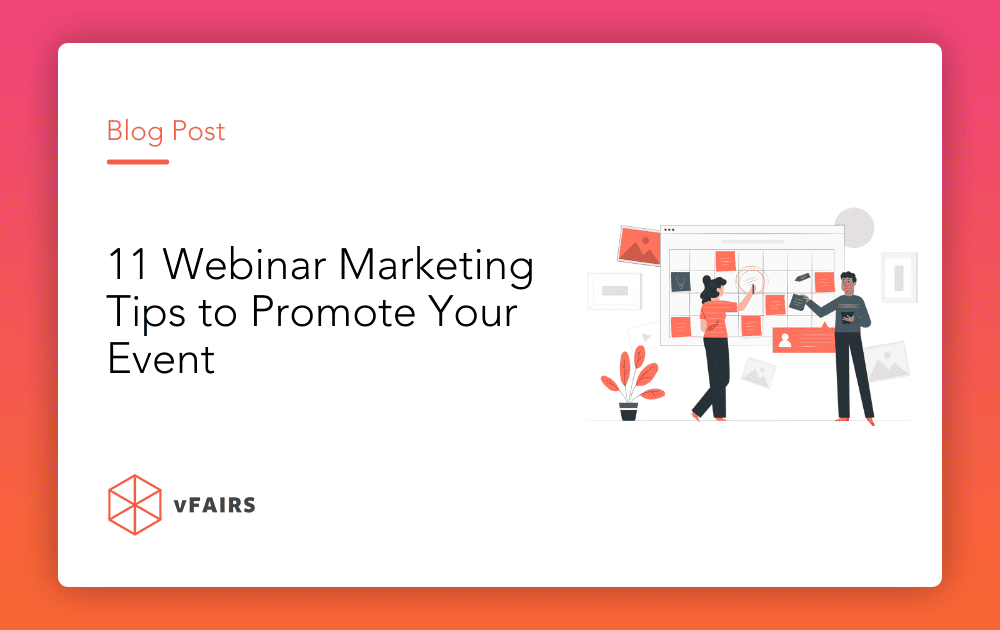 Blog Post

11 Webinar Marketing Tips to Promote Your Event

vFAIRS